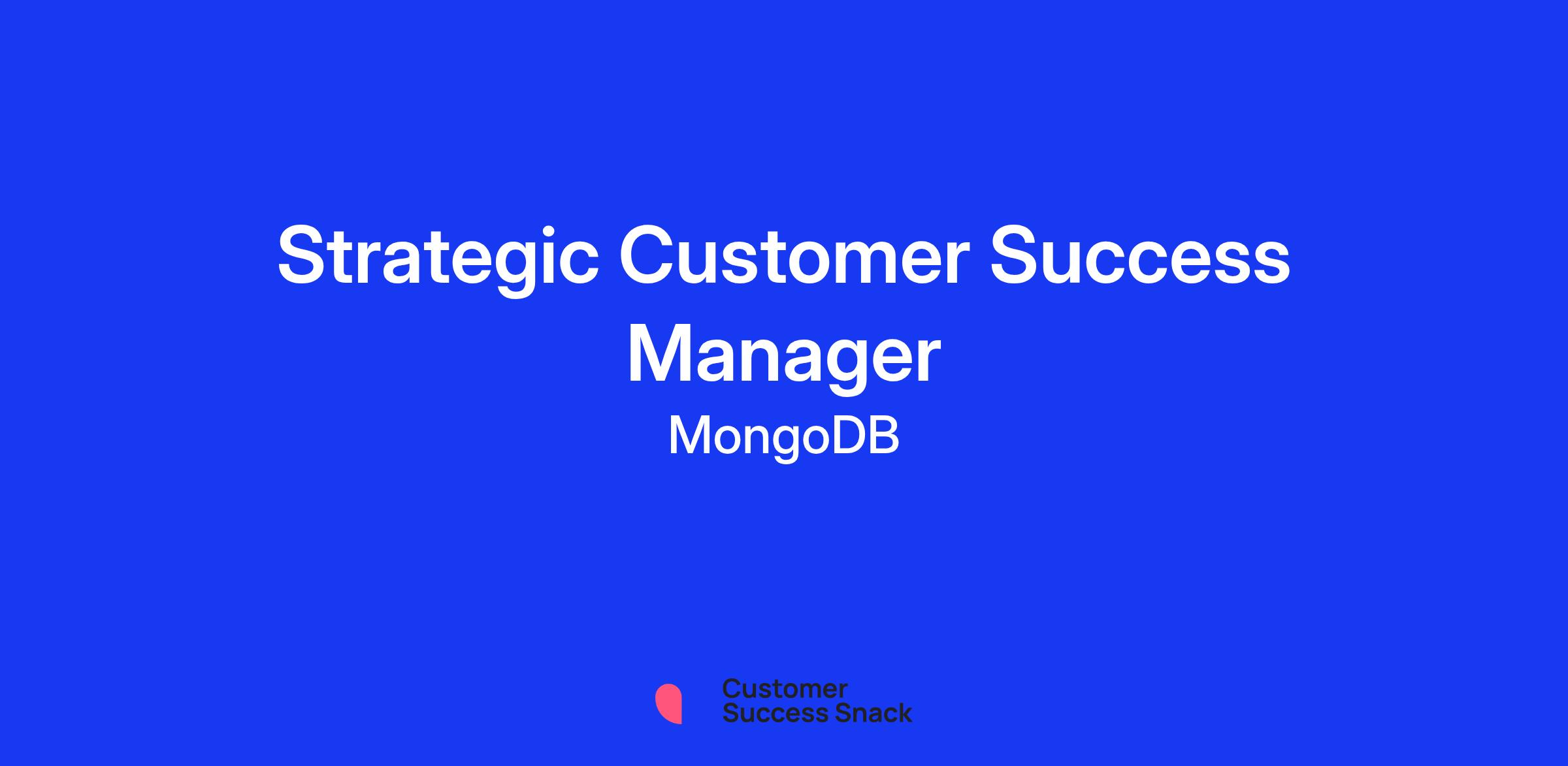 Strategic Customer Success Manager
MongoDB

Customer
Success Snack